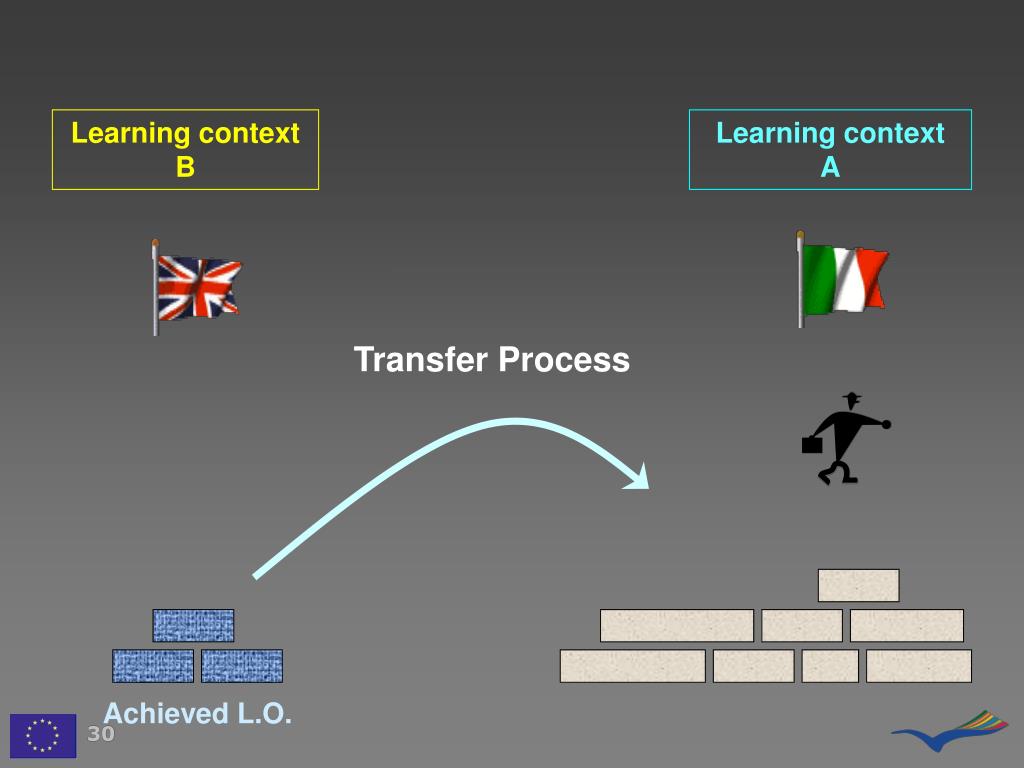 Learning context B

Learning context A

Transfer Process

Achieved L.O.

30